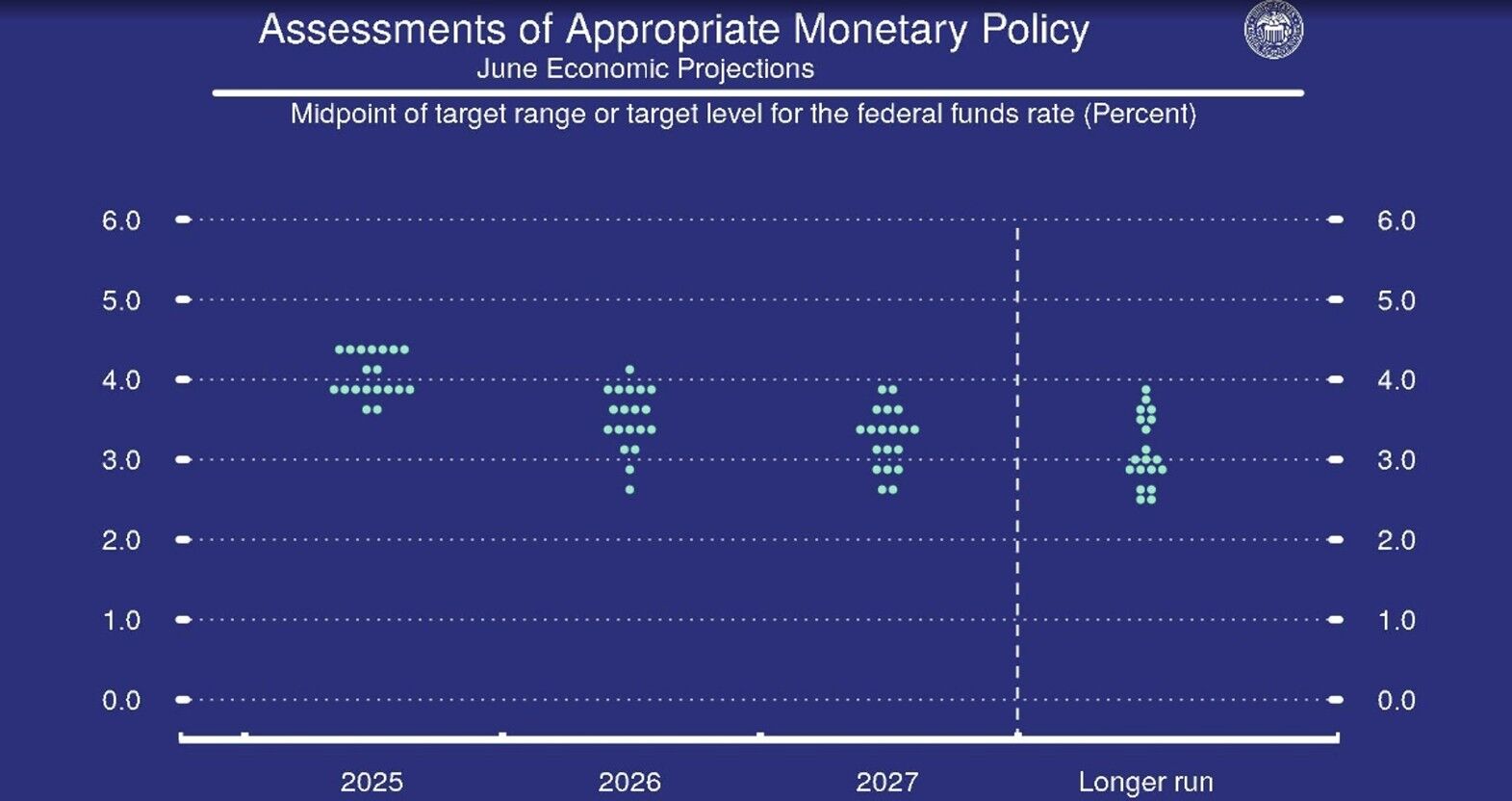 Assessments of Appropriate Monetary Policy
June Economic Projections

Midpoint of target range or target level for the federal funds rate (Percent)

6.0
5.0
4.0
3.0
2.0
1.0
0.0

6.0
5.0
4.0
3.0
2.0
1.0
0.0

2025
2026
2027
Longer run